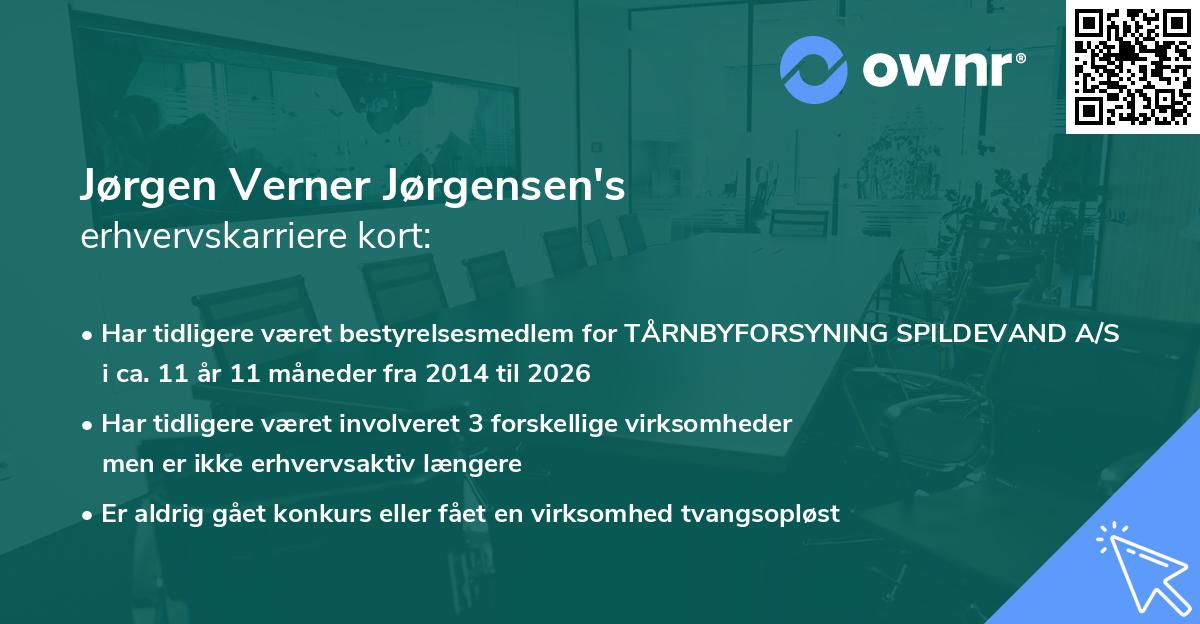 ownr®

Jørgen Verner Jørgensen's
erhvervskarriere kort:

• Har tidligere været bestyrelsesmedlem for TÅRNBYFORSYNING SPILDEVAND A/S i ca. 11 år 11 måneder fra 2014 til 2026

• Har tidligere været involveret 3 forskellige virksomheder men er ikke erhvervsaktiv længere

• Er aldrig gået konkurs eller fået en virksomhed tvangsopløst